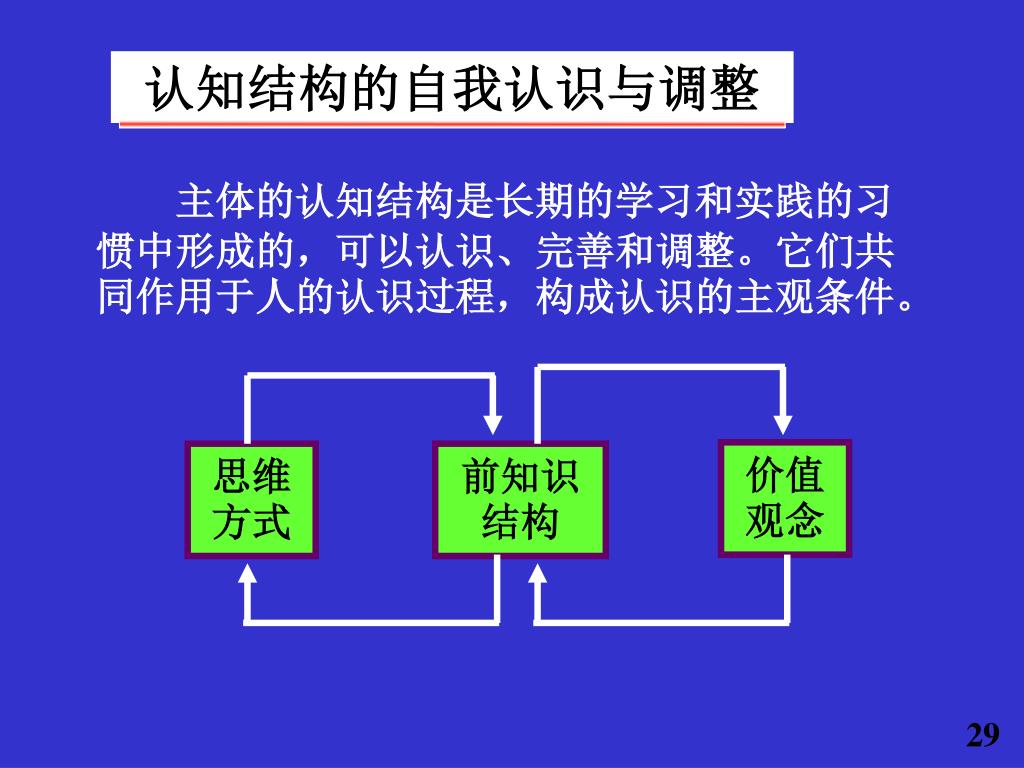 认知结构的自我认识与调整

主体的认知结构是长期的学习和实践的习惯中形成的，可以认识、完善和调整。它们共同作用于人的认识过程，构成认识的主观条件。

思维方式

前知识结构

价值观念

29